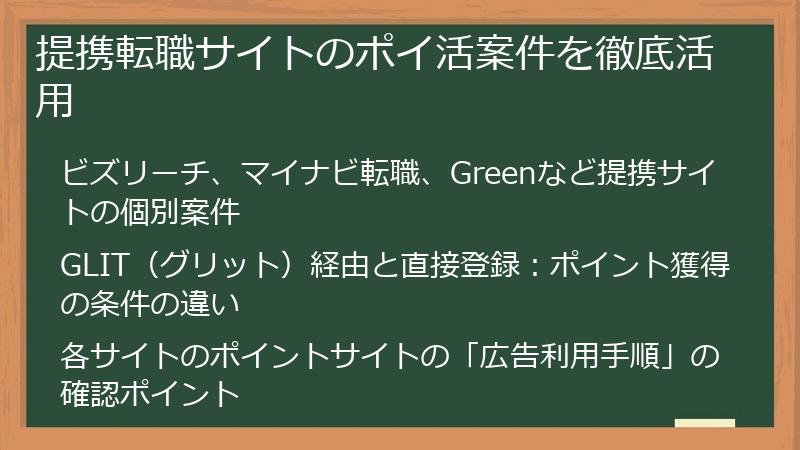 提携転職サイトのポイ活案件を徹底活用

ビズリーチ、マイナビ転職、Greenなど提携サイトの個別案件

GLIT（グリット）経由と直接登録：ポイント獲得の条件の違い

各サイトのポイントサイトの「広告利用手順」の確認ポイント